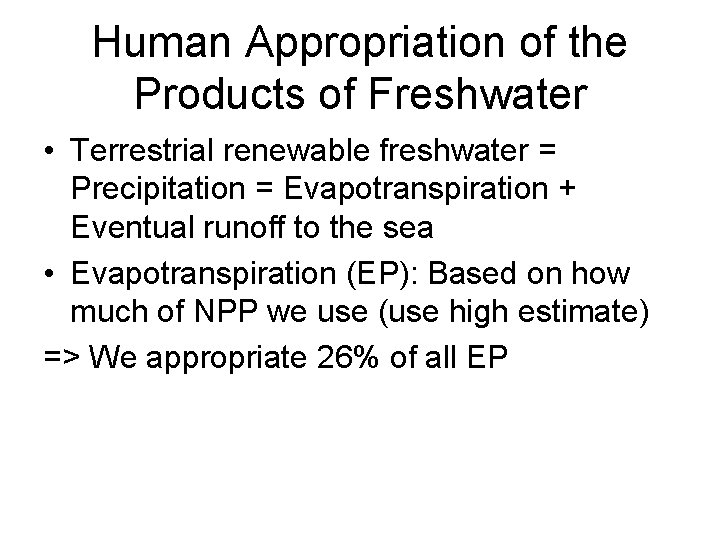 Human Appropriation of the Products of Freshwater

• Terrestrial renewable freshwater = Precipitation = Evapotranspiration + Eventual runoff to the sea

• Evapotranspiration (EP): Based on how much of NPP we use (use high estimate)

=> We appropriate 26% of all EP